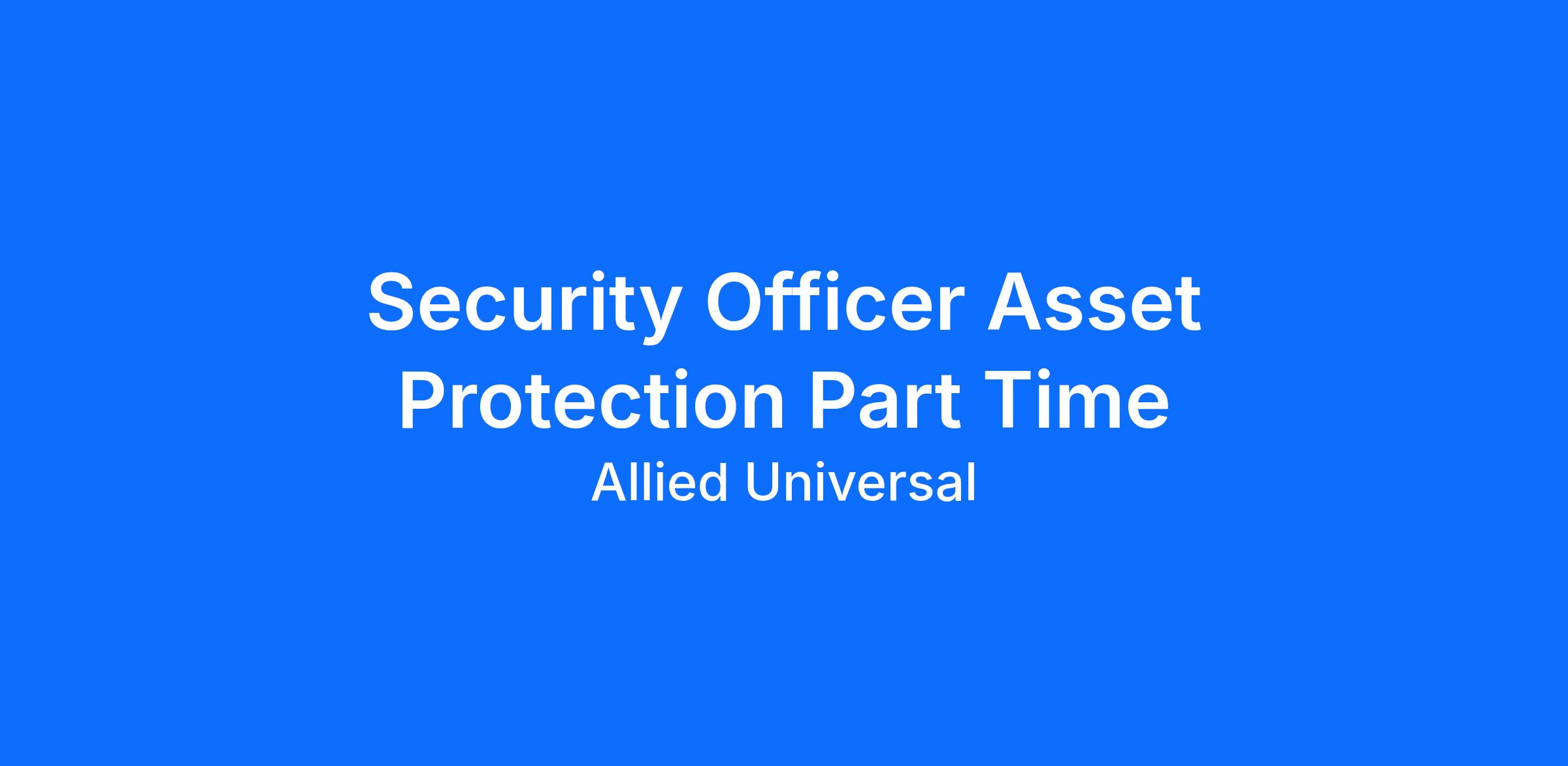 Security Officer Asset Protection Part Time

Allied Universal